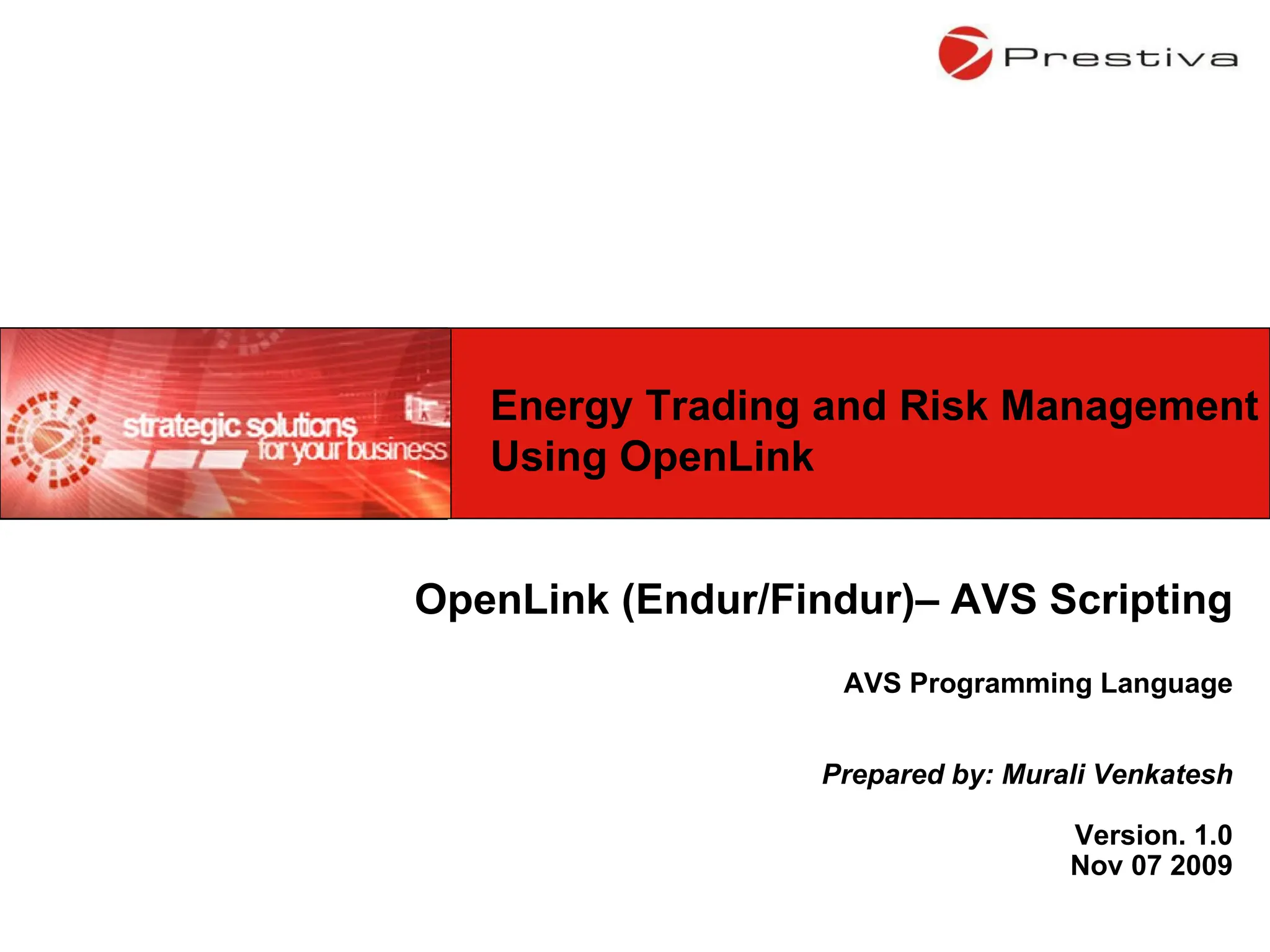 Prestiva

strategic solutions for your business

Energy Trading and Risk Management Using OpenLink

OpenLink (Endur/Findur)– AVS Scripting

AVS Programming Language

Prepared by: Murali Venkatesh

Version. 1.0
Nov 07 2009